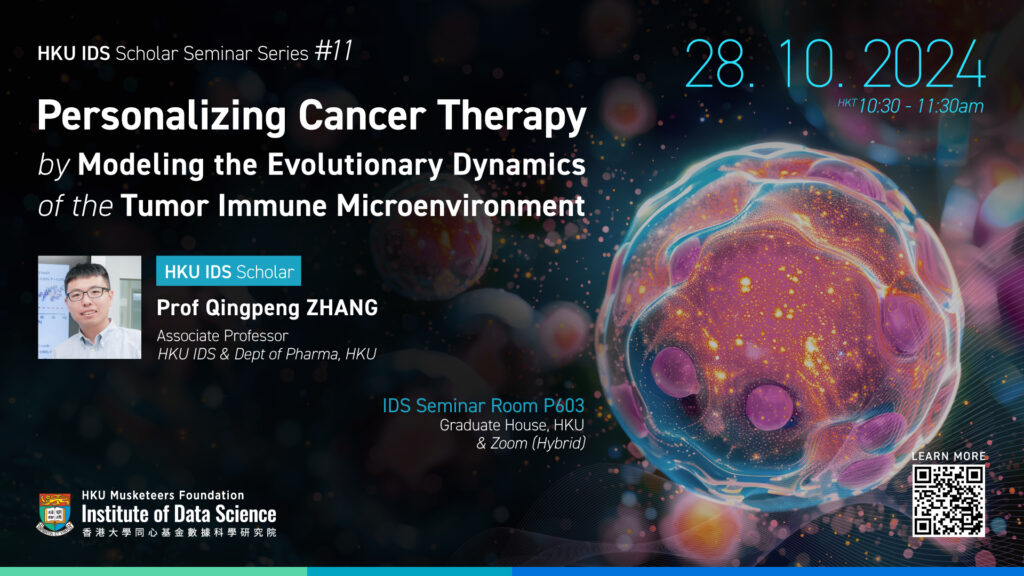 HKU IDS Scholar Seminar Series #11

Personalizing Cancer Therapy by Modeling the Evolutionary Dynamics of the Tumor Immune Microenvironment

28. 10. 2024
HKT 10:30 - 11:30am

HKU IDS Scholar
Prof Qingpeng ZHANG
Associate Professor
HKU IDS & Dept of Pharma, HKU

IDS Seminar Room P603
Graduate House, HKU
& Zoom (Hybrid)

LEARN MORE

HKU Musketeers Foundation
Institute of Data Science
香港大學同心基金數據科學研究院